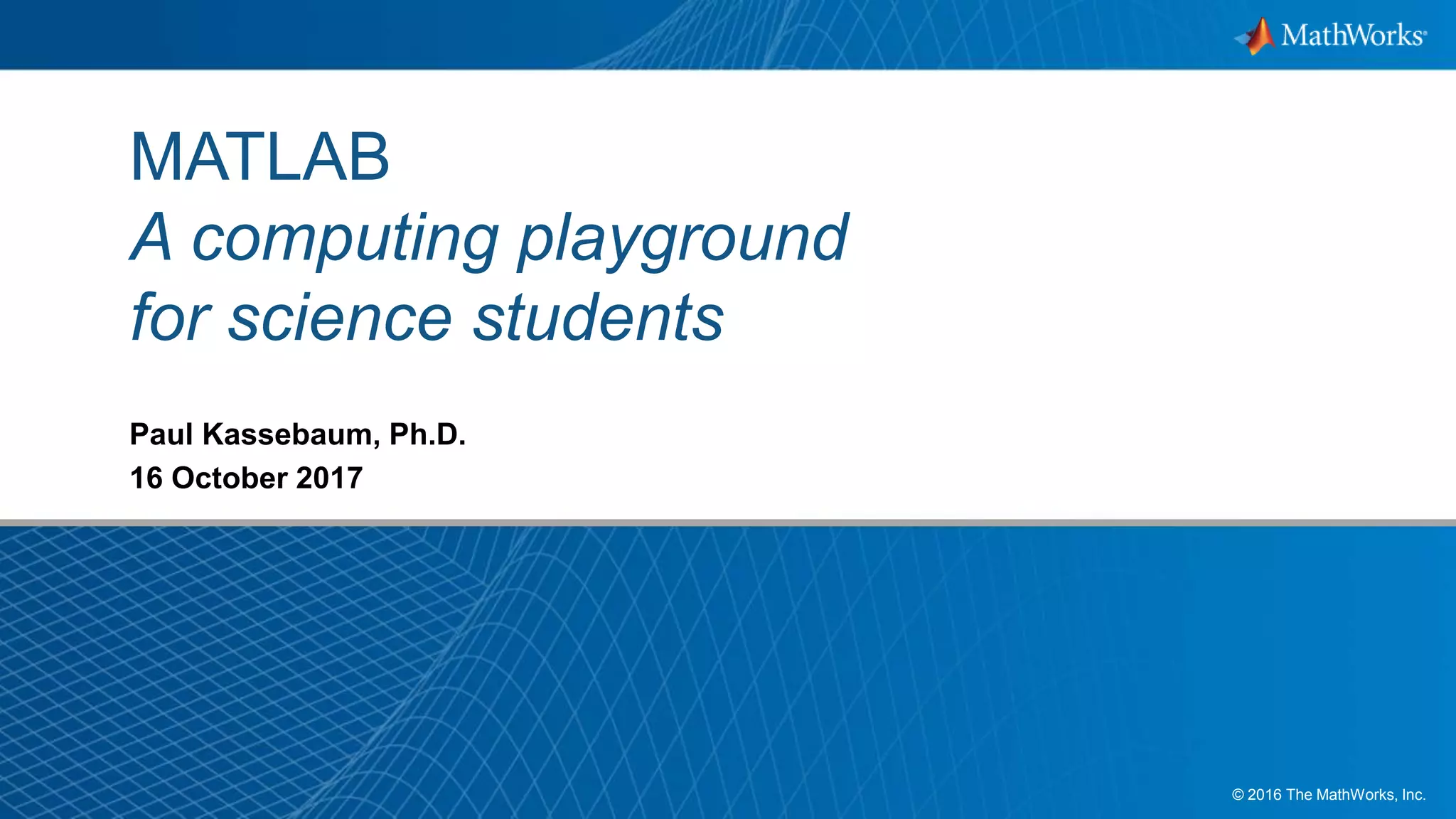 MathWorks®

MATLAB
A computing playground for science students

Paul Kassebaum, Ph.D.
16 October 2017

© 2016 The MathWorks, Inc.